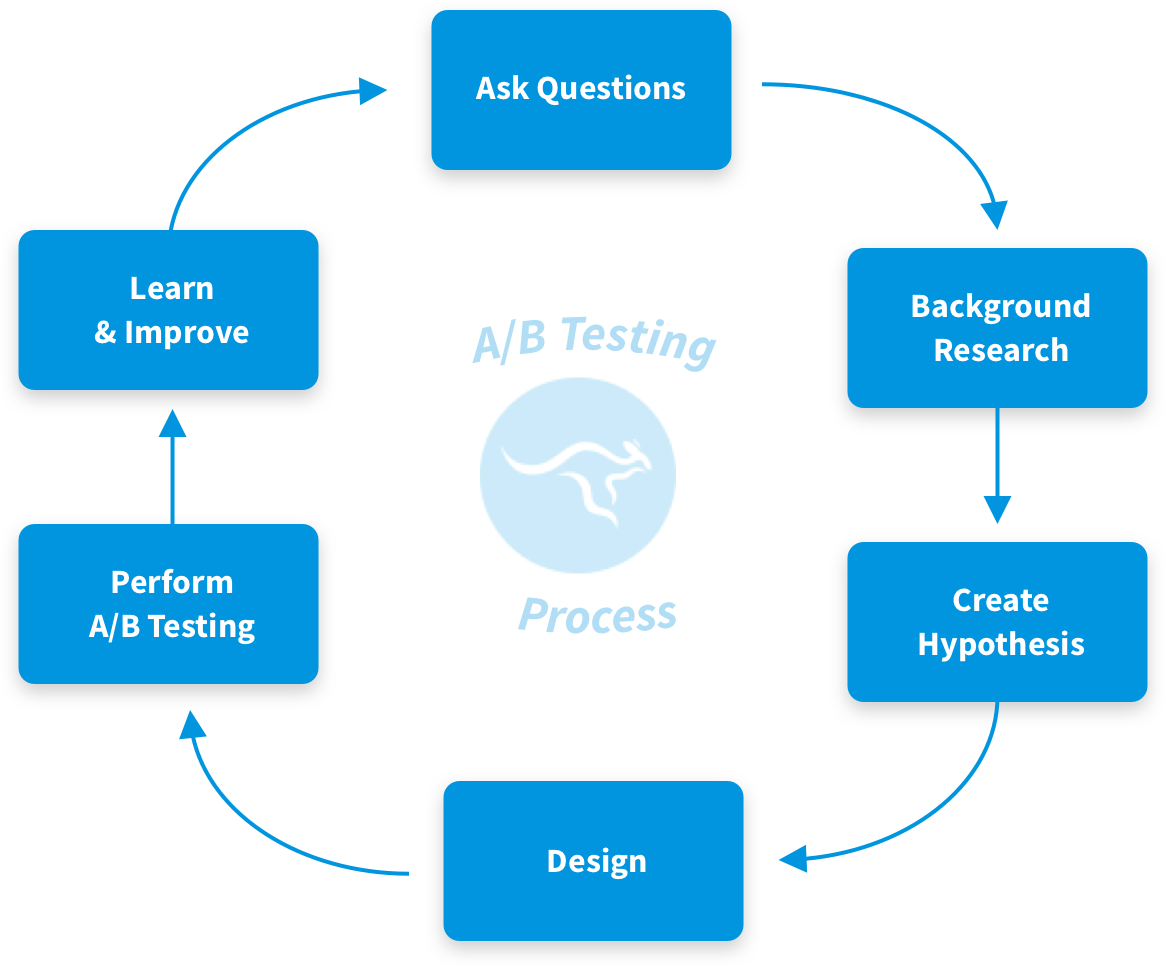 Ask Questions

Background Research

Create Hypothesis

Design

Perform A/B Testing

Learn & Improve

A/B Testing

Process